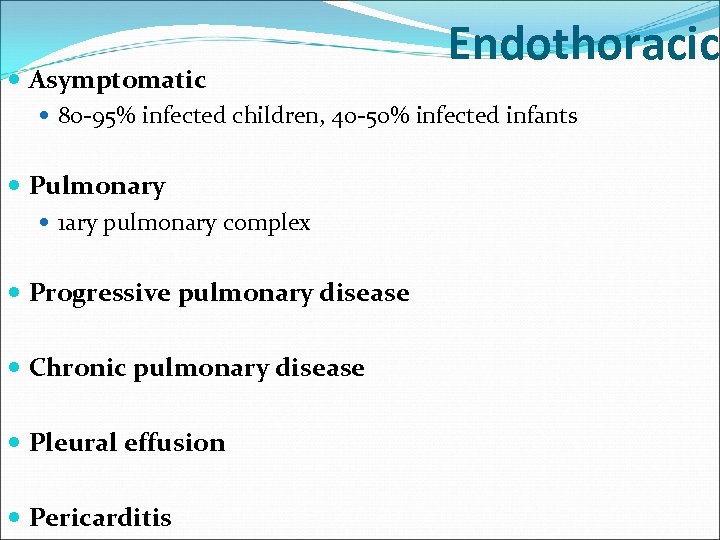 Endothoracic

Asymptomatic

80-95% infected children, 40-50% infected infants

Pulmonary

1ary pulmonary complex

Progressive pulmonary disease

Chronic pulmonary disease

Pleural effusion

Pericarditis